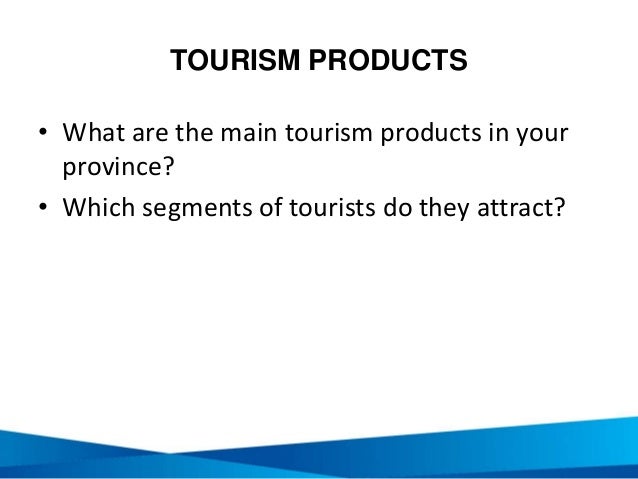 TOURISM PRODUCTS

• What are the main tourism products in your province?

• Which segments of tourists do they attract?